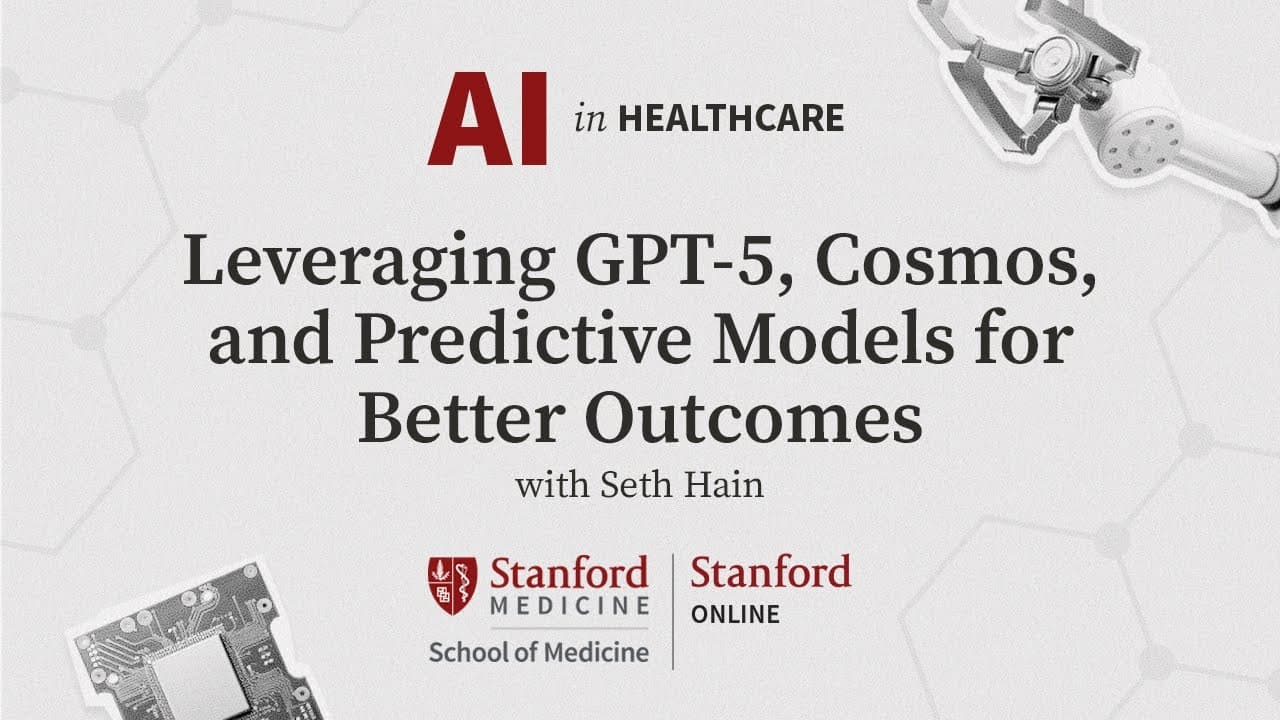 AI in HEALTHCARE

Leveraging GPT-5, Cosmos, and Predictive Models for Better Outcomes

with Seth Hain

Stanford MEDICINE
School of Medicine

Stanford ONLINE